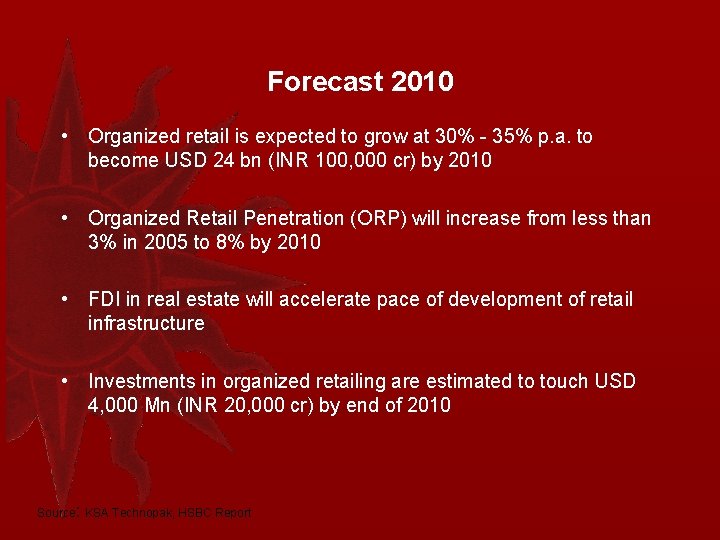 Forecast 2010

• Organized retail is expected to grow at 30% - 35% p.a. to become USD 24 bn (INR 100,000 cr) by 2010

• Organized Retail Penetration (ORP) will increase from less than 3% in 2005 to 8% by 2010

• FDI in real estate will accelerate pace of development of retail infrastructure

• Investments in organized retailing are estimated to touch USD 4,000 Mn (INR 20,000 cr) by end of 2010

Source: KSA Technopak, HSBC Report